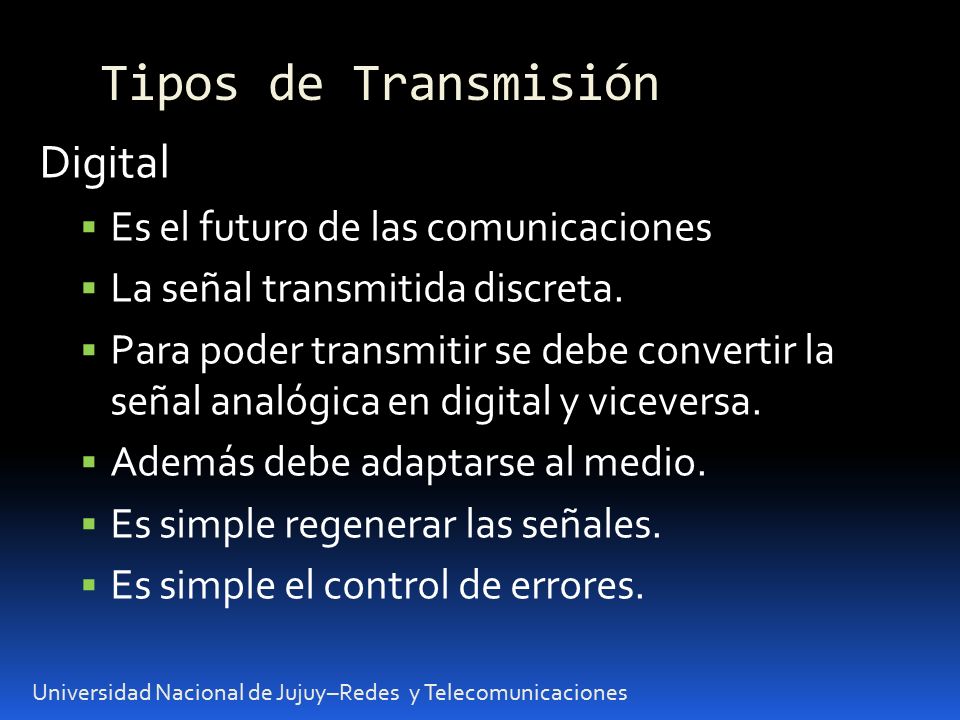 Tipos de Transmisión

Digital

- Es el futuro de las comunicaciones
- La señal transmitida discreta.
- Para poder transmitir se debe convertir la señal analógica en digital y viceversa.
- Además debe adaptarse al medio.
- Es simple regenerar las señales.
- Es simple el control de errores.

Universidad Nacional de Jujuy–Redes y Telecomunicaciones